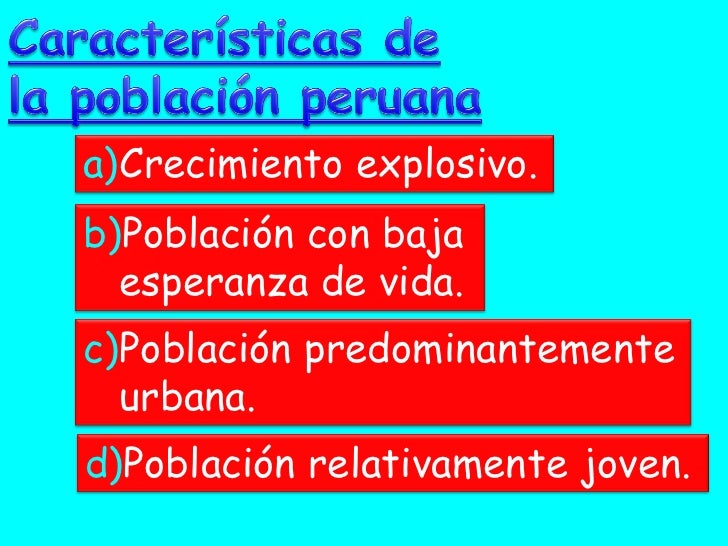 Características de la población peruana

a)Crecimiento explosivo.

b)Población con baja esperanza de vida.

c)Población predominantemente urbana.

d)Población relativamente joven.